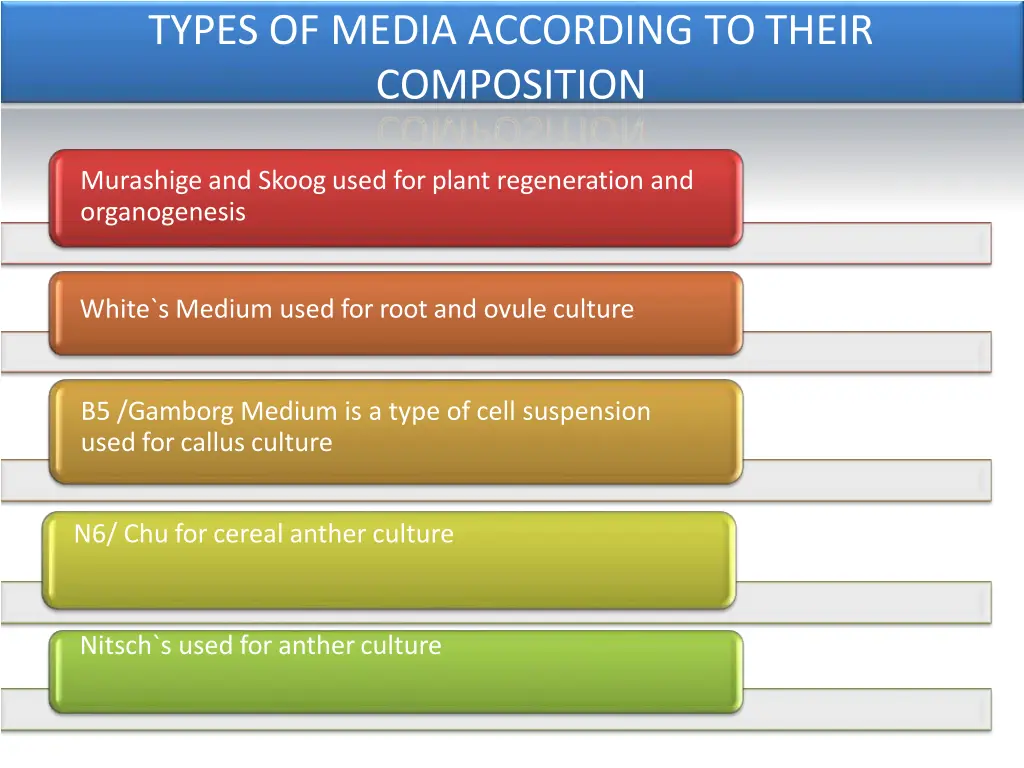 TYPES OF MEDIA ACCORDING TO THEIR COMPOSITION

Murashige and Skoog used for plant regeneration and organogenesis

White`s Medium used for root and ovule culture

B5 /Gamborg Medium is a type of cell suspension used for callus culture

N6/ Chu for cereal anther culture

Nitsch`s used for anther culture